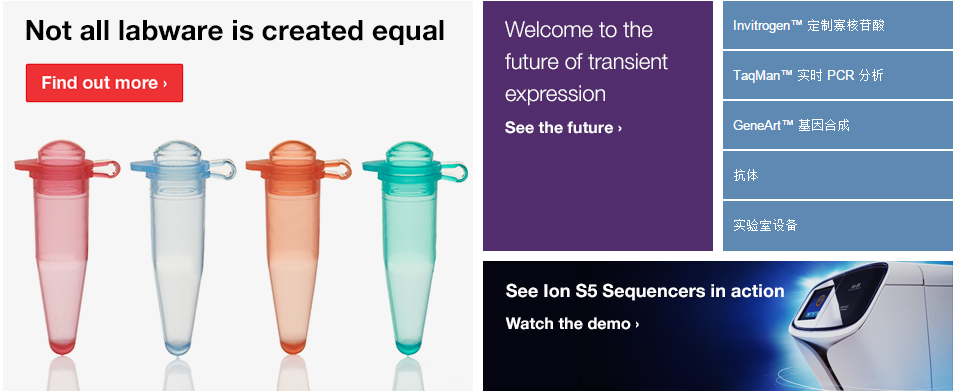 Not all labware is created equal

Find out more ›

Welcome to the future of transient expression

See the future ›

Invitrogen™ 定制寡核苷酸

TaqMan™ 实时 PCR 分析

GeneArt™ 基因合成

抗体

实验室设备

See Ion S5 Sequencers in action

Watch the demo ›